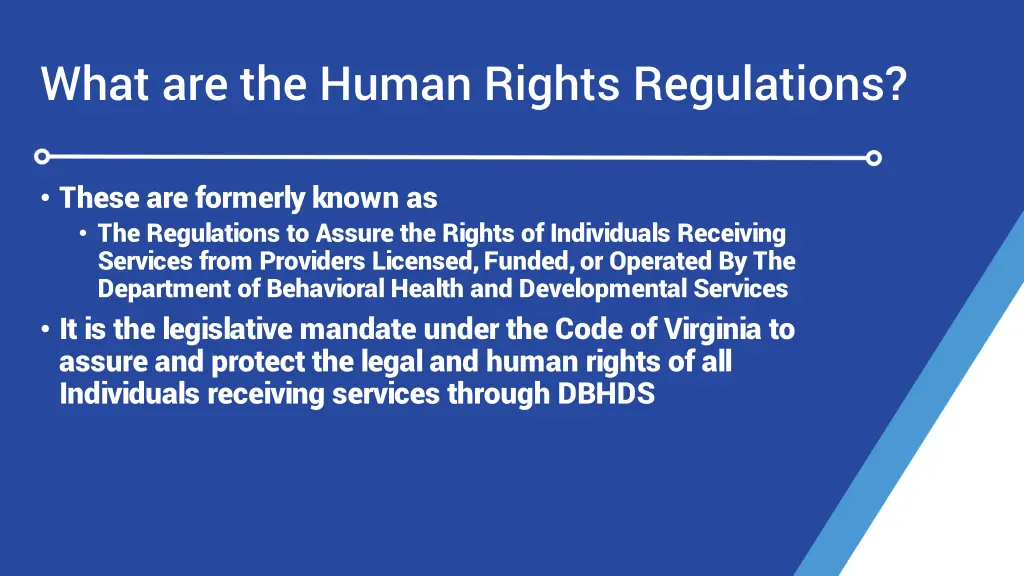 What are the Human Rights Regulations?

• These are formerly known as
  • The Regulations to Assure the Rights of Individuals Receiving Services from Providers Licensed, Funded, or Operated By The Department of Behavioral Health and Developmental Services
• It is the legislative mandate under the Code of Virginia to assure and protect the legal and human rights of all Individuals receiving services through DBHDS